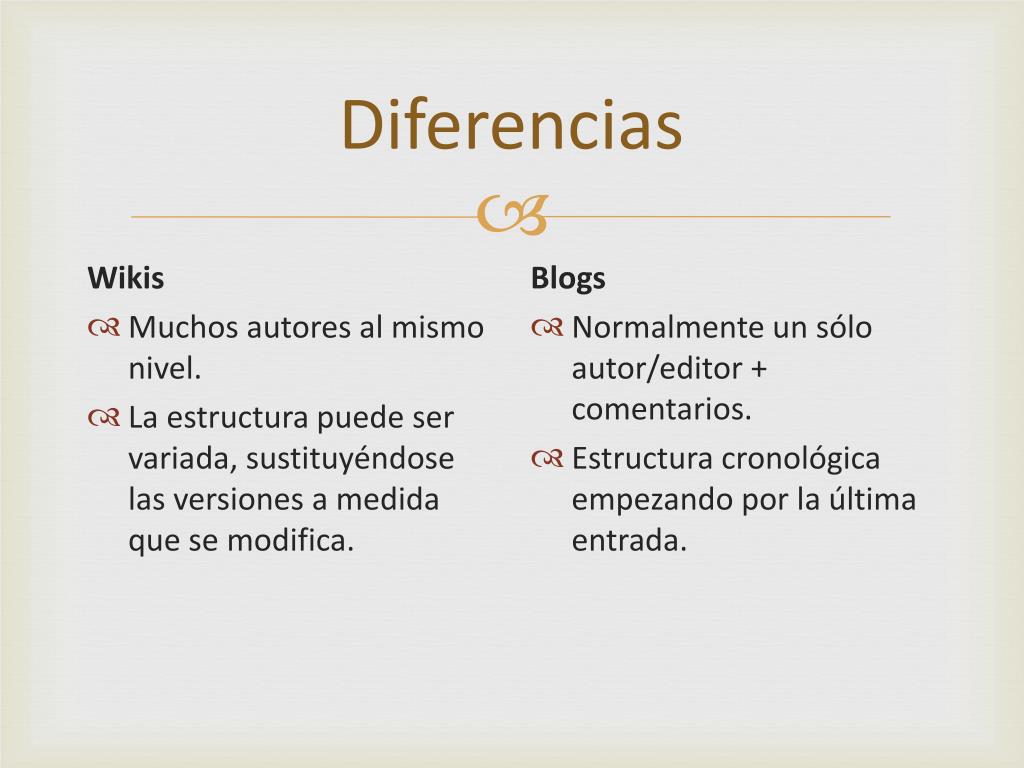 Diferencias

Wikis

Muchos autores al mismo nivel.

La estructura puede ser variada, sustituyéndose las versiones a medida que se modifica.

Blogs

Normalmente un sólo autor/editor + comentarios.

Estructura cronológica empezando por la última entrada.